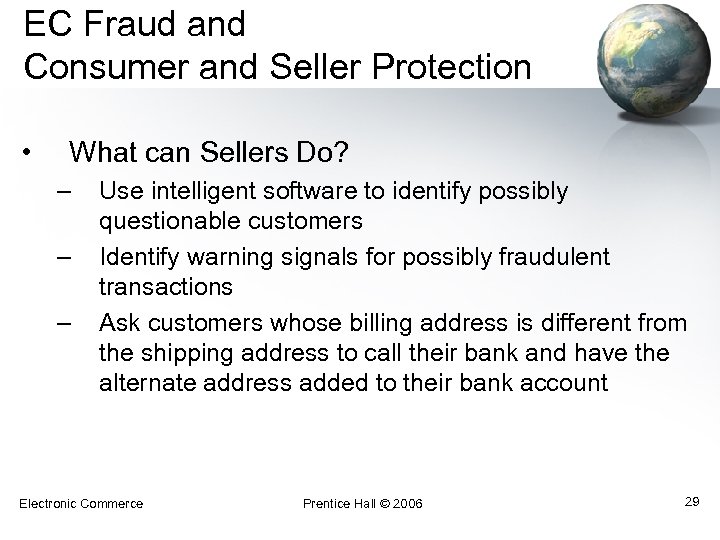 EC Fraud and
Consumer and Seller Protection

• What can Sellers Do?
– Use intelligent software to identify possibly questionable customers
– Identify warning signals for possibly fraudulent transactions
– Ask customers whose billing address is different from the shipping address to call their bank and have the alternate address added to their bank account

Electronic Commerce

Prentice Hall © 2006

29